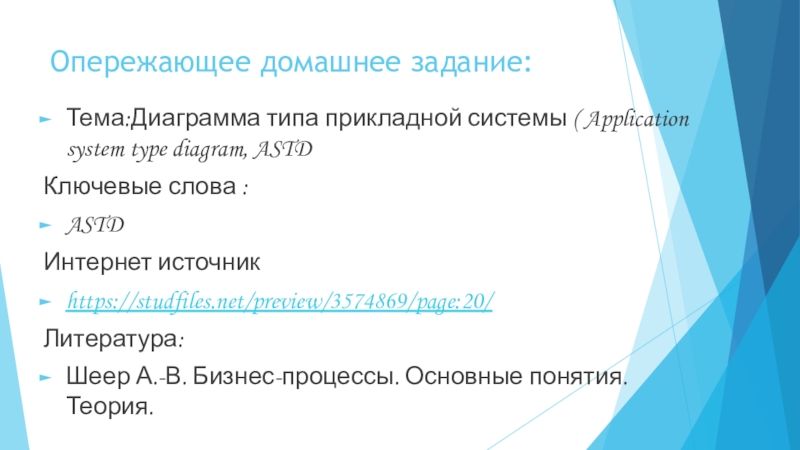 Опережающее домашнее задание:

Тема:Диаграмма типа прикладной системы ( Application system type diagram, ASTD

Ключевые слова :

ASTD

Интернет источник

https://studfiles.net/preview/3574869/page:20/

Литература:

Шеер А.-В. Бизнес-процессы. Основные понятия. Теория.